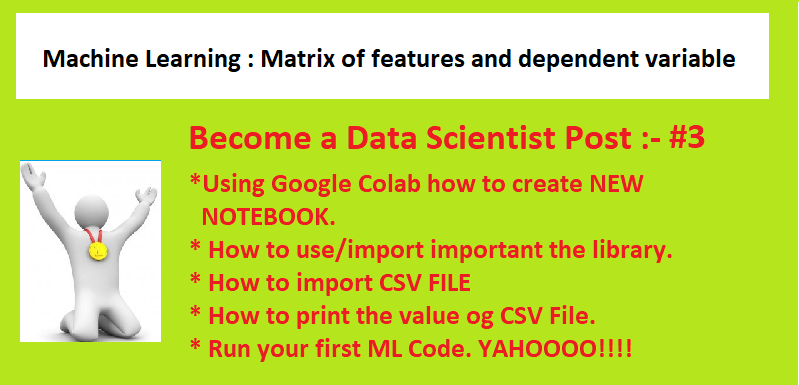 Machine Learning : Matrix of features and dependent variable

Become a Data Scientist Post :- #3

*Using Google Colab how to create NEW NOTEBOOK.
* How to use/import important the library.
* How to import CSV FILE
* How to print the value og CSV File.
* Run your first ML Code. YAHOOOO!!!!